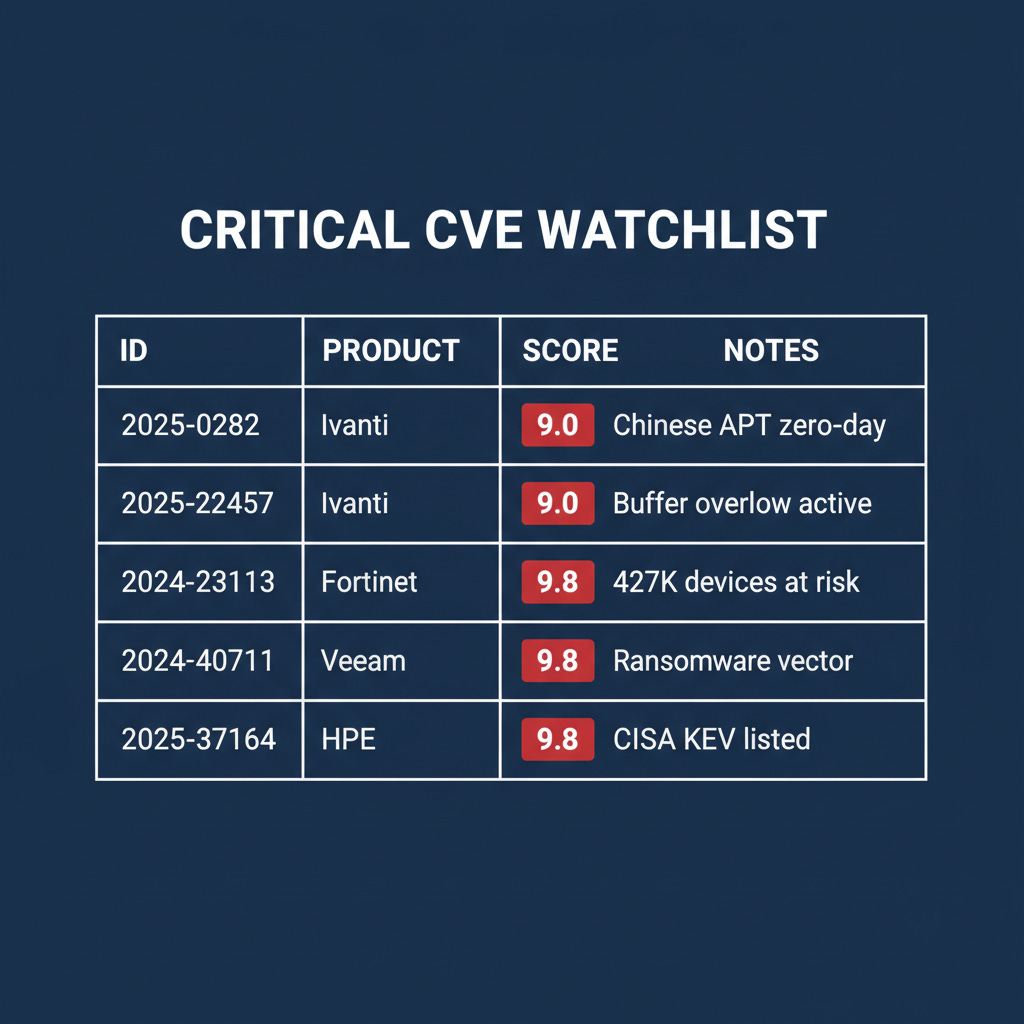 CRITICAL CVE WATCHLIST

| ID | PRODUCT | SCORE | NOTES |
|---|---|---|---|
| 2025-0282 | Ivanti | 9.0 | Chinese APT zero-day |
| 2025-22457 | Ivanti | 9.0 | Buffer overlow active |
| 2024-23113 | Fortinet | 9.8 | 427K devices at risk |
| 2024-40711 | Veeam | 9.8 | Ransomware vector |
| 2025-37164 | HPE | 9.8 | CISA KEV listed |